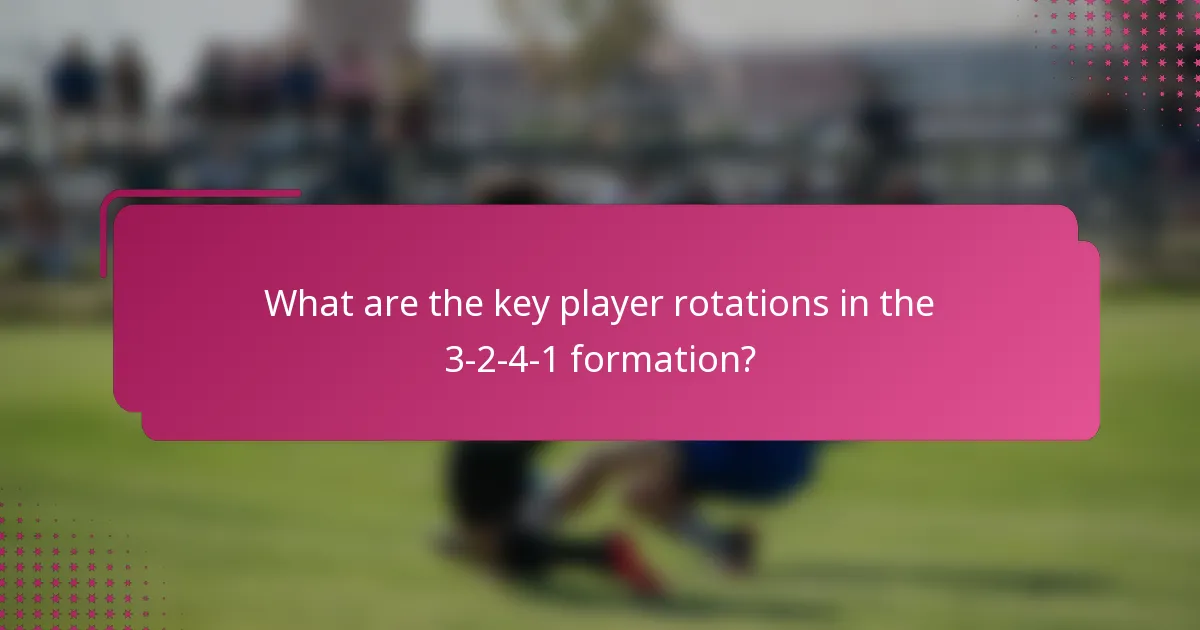 What are the key player rotations in the 3-2-4-1 formation?